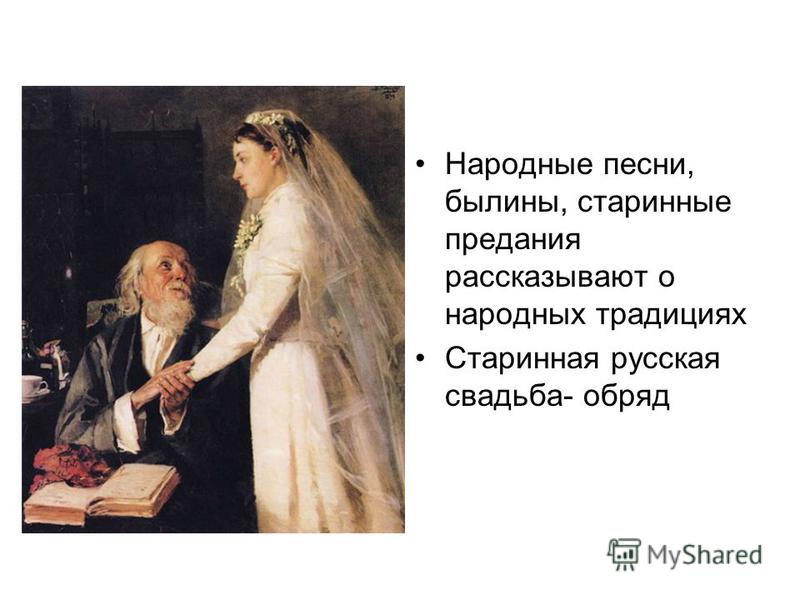 • Народные песни, былины, старинные предания рассказывают о народных традициях
• Старинная русская свадьба- обряд

MyShared